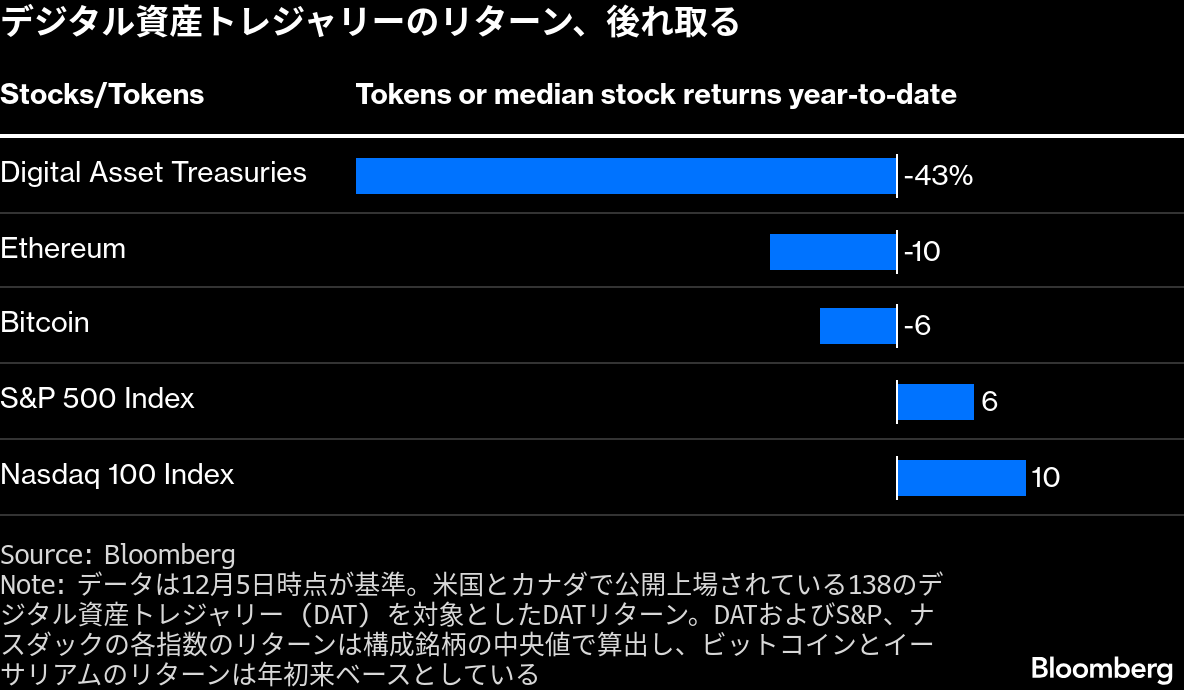 デジタル資産トレジャリーのリターン、後れ取る

| Stocks/Tokens | Tokens or median stock returns year-to-date |
|---|---|
| Digital Asset Treasuries | -43% |
| Ethereum | -10 |
| Bitcoin | -6 |
| S&P 500 Index | 6 |
| Nasdaq 100 Index | 10 |

Source: Bloomberg
Note: データは12月5日時点が基準。米国とカナダで公開上場されている138のデジタル資産トレジャリー（DAT）を対象としたDATリターン。DATおよびS&P、ナスダックの各指数のリターンは構成銘柄の中央値で算出し、ビットコインとイーサリアムのリターンは年初来ベースとしている

Bloomberg